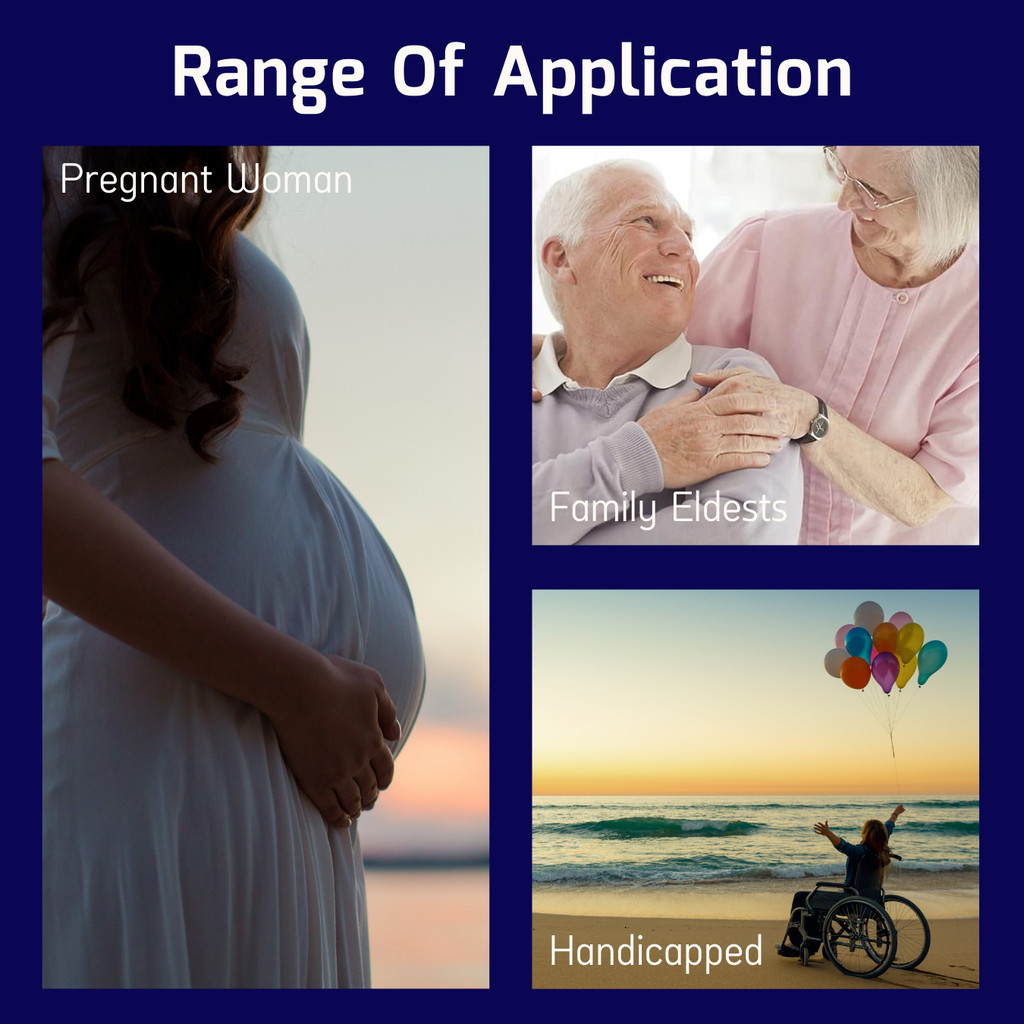 Range Of Application

Pregnant Woman

Family Eldests

Handicapped